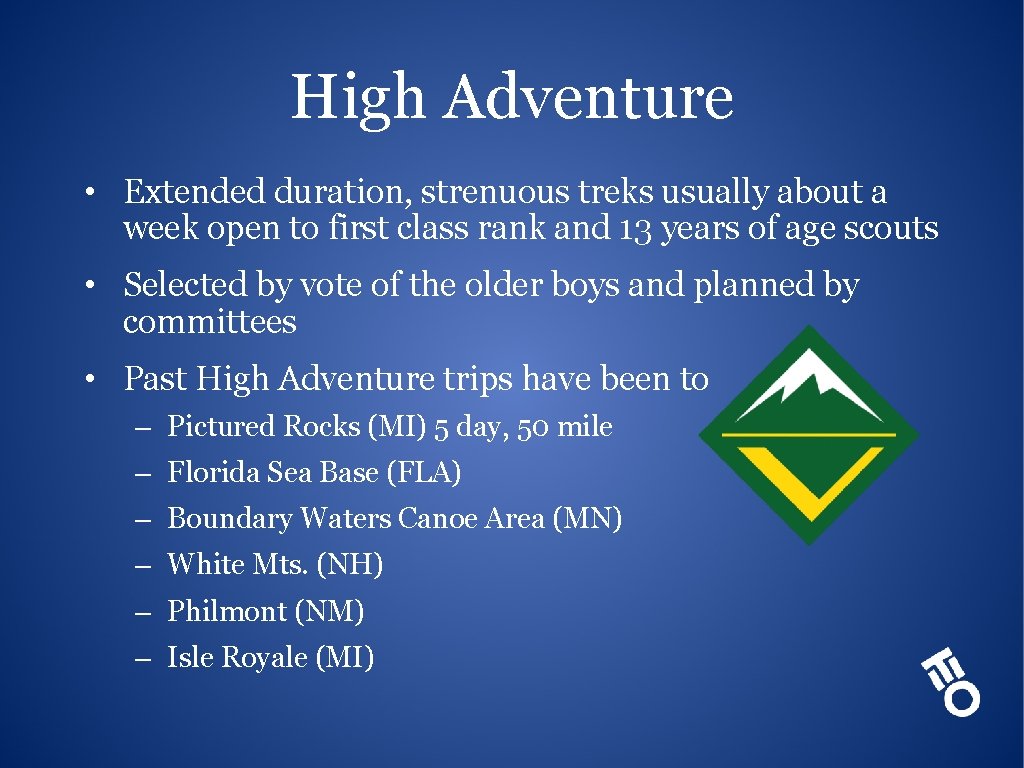 High Adventure

• Extended duration, strenuous treks usually about a week open to first class rank and 13 years of age scouts

• Selected by vote of the older boys and planned by committees

• Past High Adventure trips have been to

– Pictured Rocks (MI) 5 day, 50 mile

– Florida Sea Base (FLA)

– Boundary Waters Canoe Area (MN)

– White Mts. (NH)

– Philmont (NM)

– Isle Royale (MI)